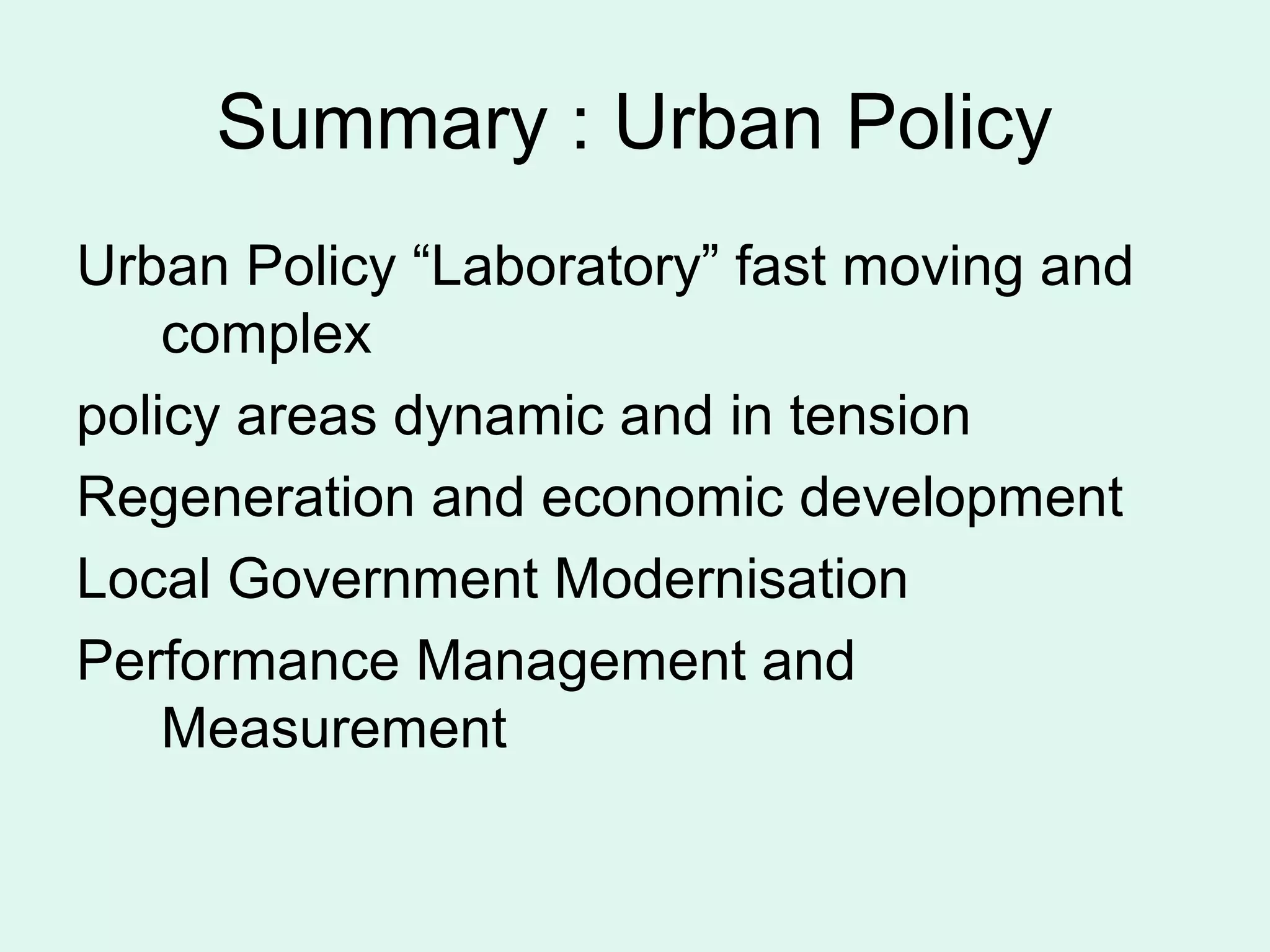 Summary : Urban Policy

Urban Policy “Laboratory” fast moving and complex

policy areas dynamic and in tension

Regeneration and economic development

Local Government Modernisation

Performance Management and Measurement